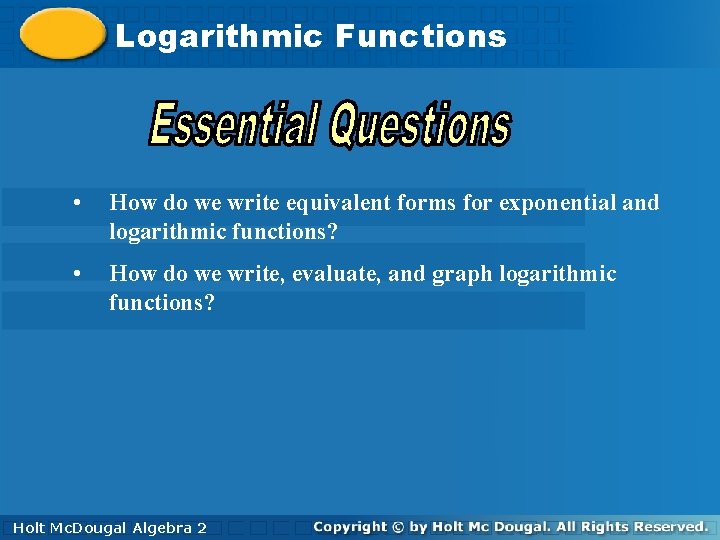 Logarithmic Functions

Essential Questions

• How do we write equivalent forms for exponential and logarithmic functions?

• How do we write, evaluate, and graph logarithmic functions?

Holt McDougal Algebra 2

Copyright © by Holt Mc Dougal. All Rights Reserved.